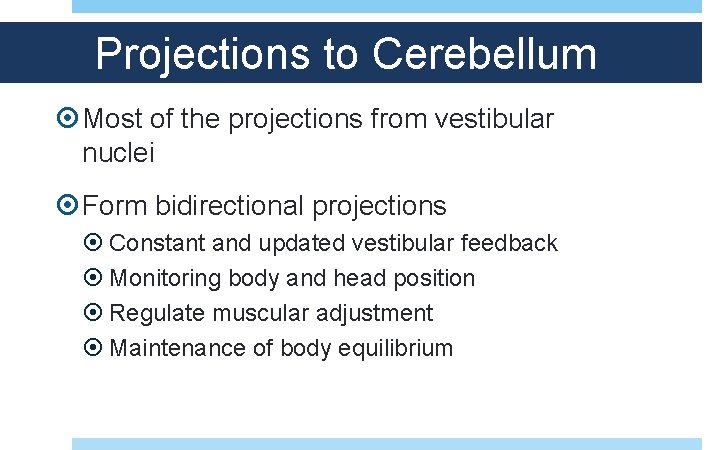 Projections to Cerebellum

Most of the projections from vestibular nuclei

Form bidirectional projections

Constant and updated vestibular feedback

Monitoring body and head position

Regulate muscular adjustment

Maintenance of body equilibrium